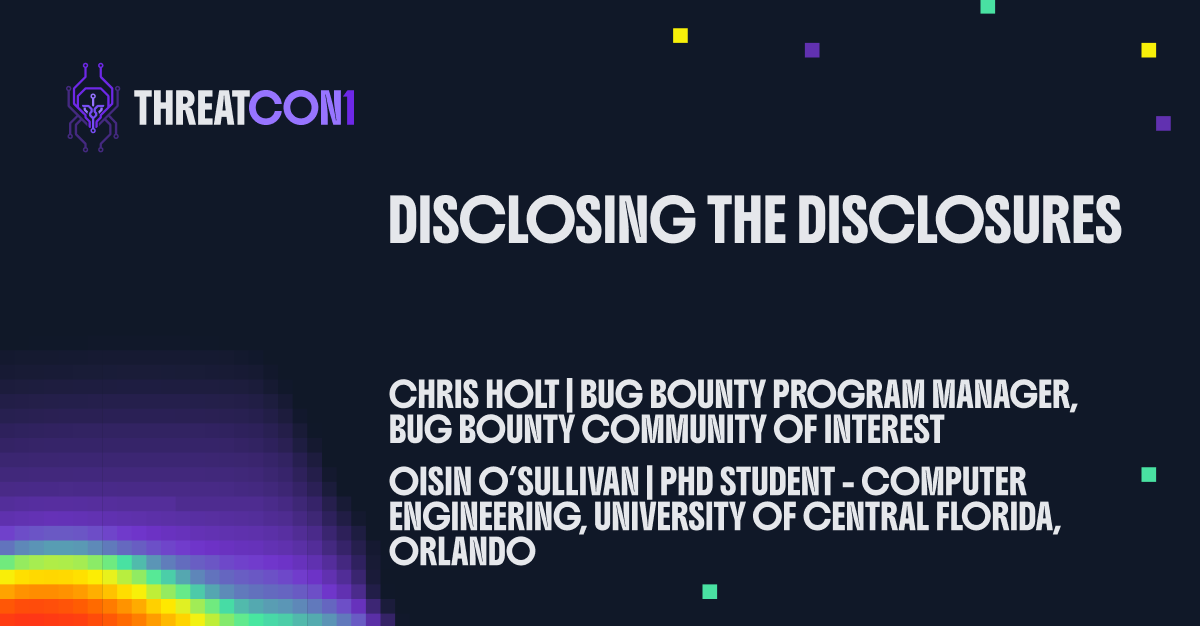 THREATCON1

DISCLOSING THE DISCLOSURES

CHRIS HOLT | BUG BOUNTY PROGRAM MANAGER, BUG BOUNTY COMMUNITY OF INTEREST

OISIN O'SULLIVAN | PHD STUDENT - COMPUTER ENGINEERING, UNIVERSITY OF CENTRAL FLORIDA, ORLANDO